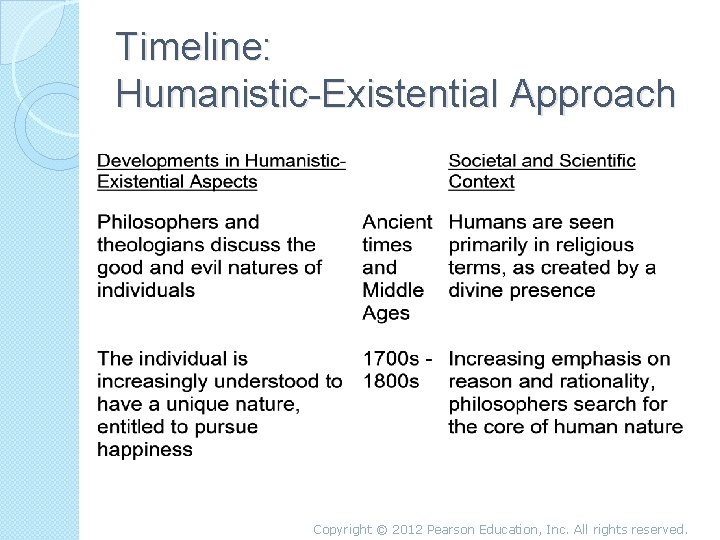 Timeline:
Humanistic-Existential Approach

| Developments in Humanistic-Existential Aspects | | Societal and Scientific Context |
|---|---|---|
| Philosophers and theologians discuss the good and evil natures of individuals | Ancient times and Middle Ages | Humans are seen primarily in religious terms, as created by a divine presence |
| The individual is increasingly understood to have a unique nature, entitled to pursue happiness | 1700s - 1800s | Increasing emphasis on reason and rationality, philosophers search for the core of human nature |

Copyright © 2012 Pearson Education, Inc. All rights reserved.